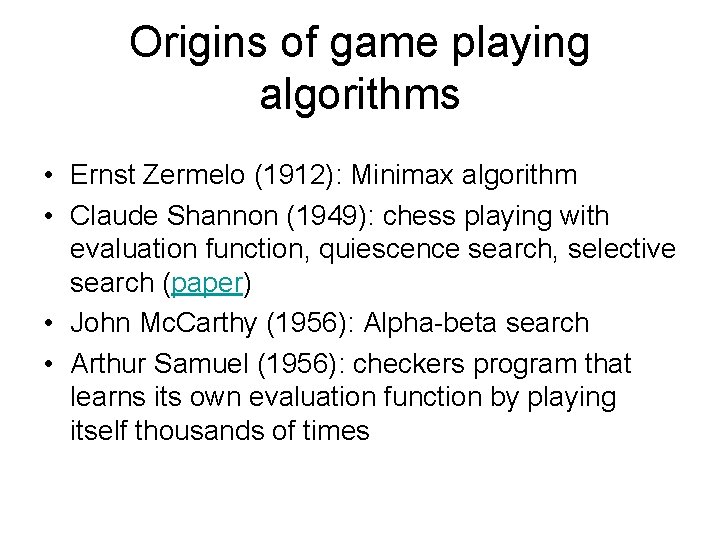 Origins of game playing algorithms

• Ernst Zermelo (1912): Minimax algorithm
• Claude Shannon (1949): chess playing with evaluation function, quiescence search, selective search (paper)
• John McCarthy (1956): Alpha-beta search
• Arthur Samuel (1956): checkers program that learns its own evaluation function by playing itself thousands of times